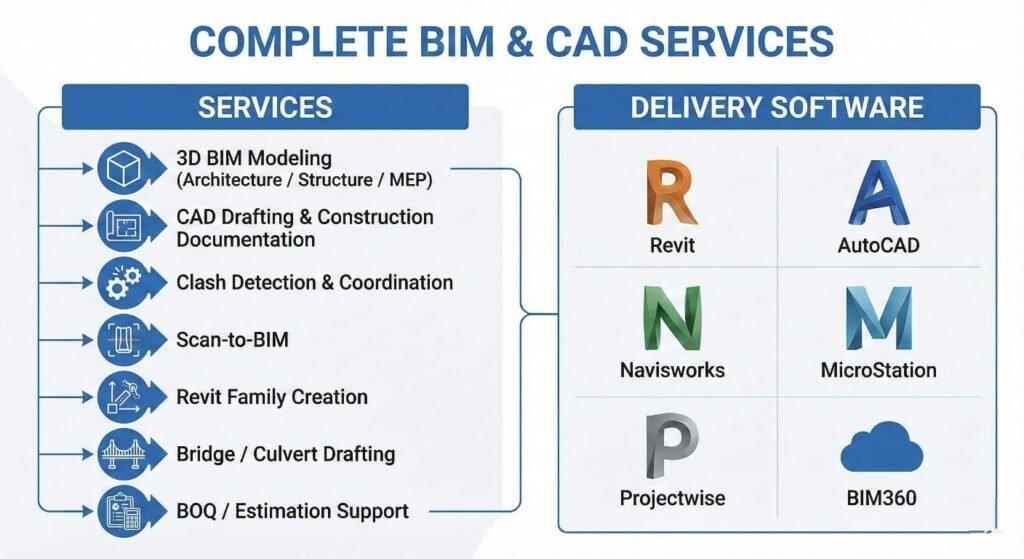 COMPLETE BIM & CAD SERVICES

SERVICES

3D BIM Modeling (Architecture / Structure / MEP)

CAD Drafting & Construction Documentation

Clash Detection & Coordination

Scan-to-BIM

Revit Family Creation

Bridge / Culvert Drafting

BOQ / Estimation Support

DELIVERY SOFTWARE

R
Revit

A
AutoCAD

N
Navisworks

M
MicroStation

P
Projectwise

BIM360